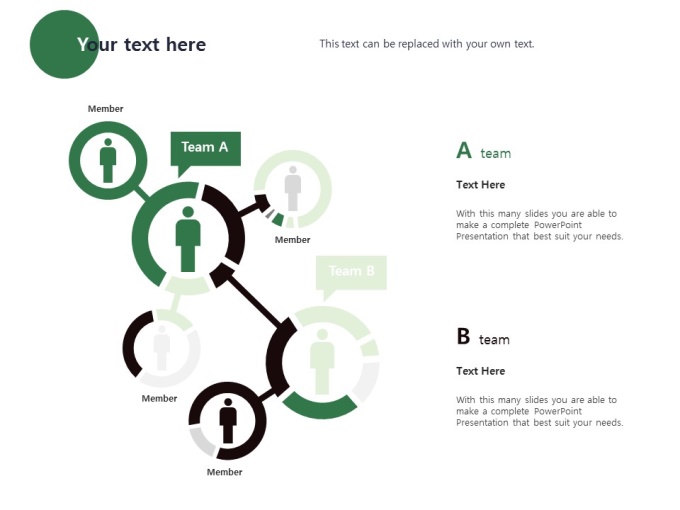 Your text here

This text can be replaced with your own text.

Member

Team A

Member

Team B

Member

Member

A team

Text Here

With this many slides you are able to make a complete PowerPoint Presentation that best suit your needs.

B team

Text Here

With this many slides you are able to make a complete PowerPoint Presentation that best suit your needs.